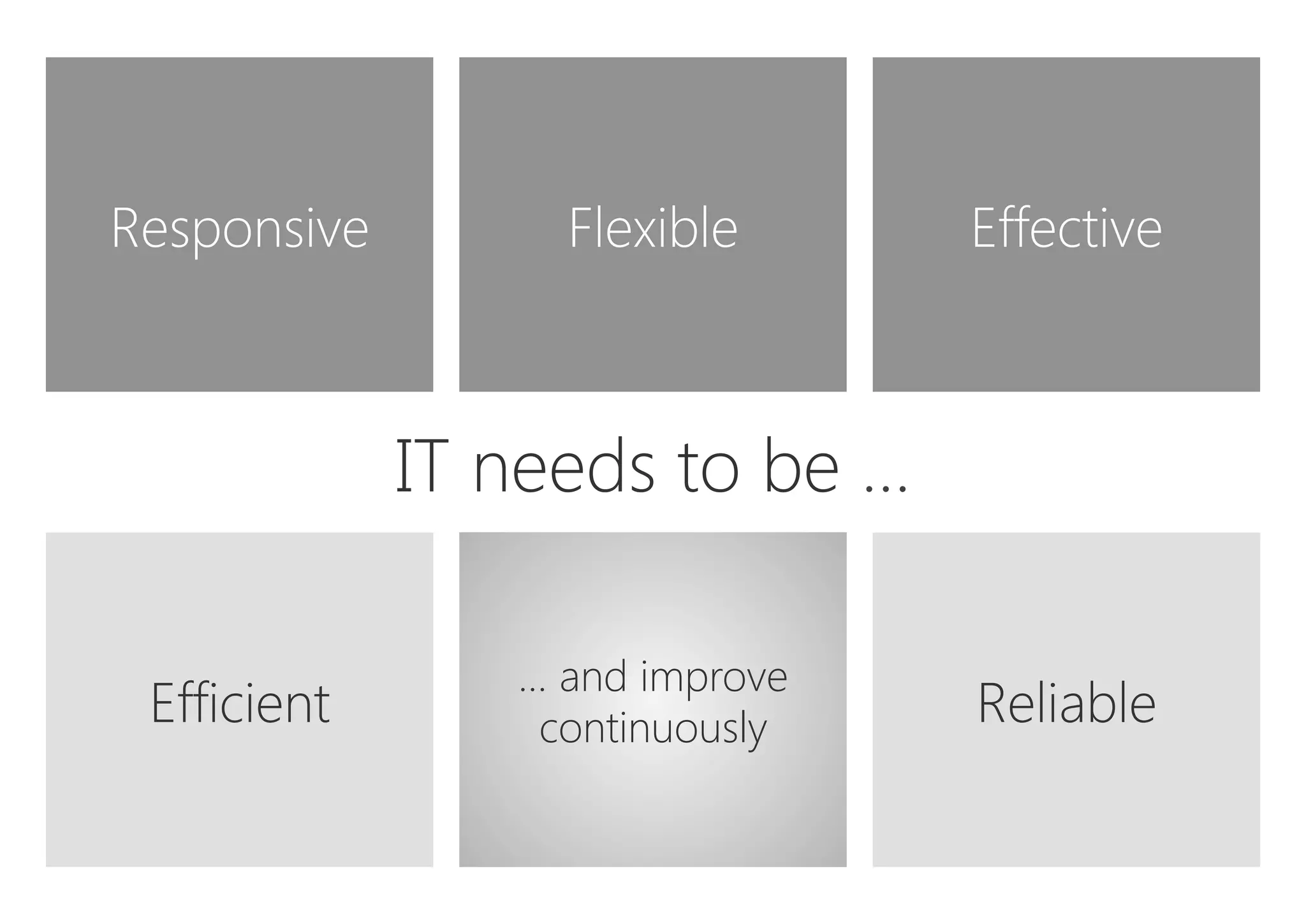 Responsive

Flexible

Effective

IT needs to be ...

Efficient

... and improve continuously

Reliable